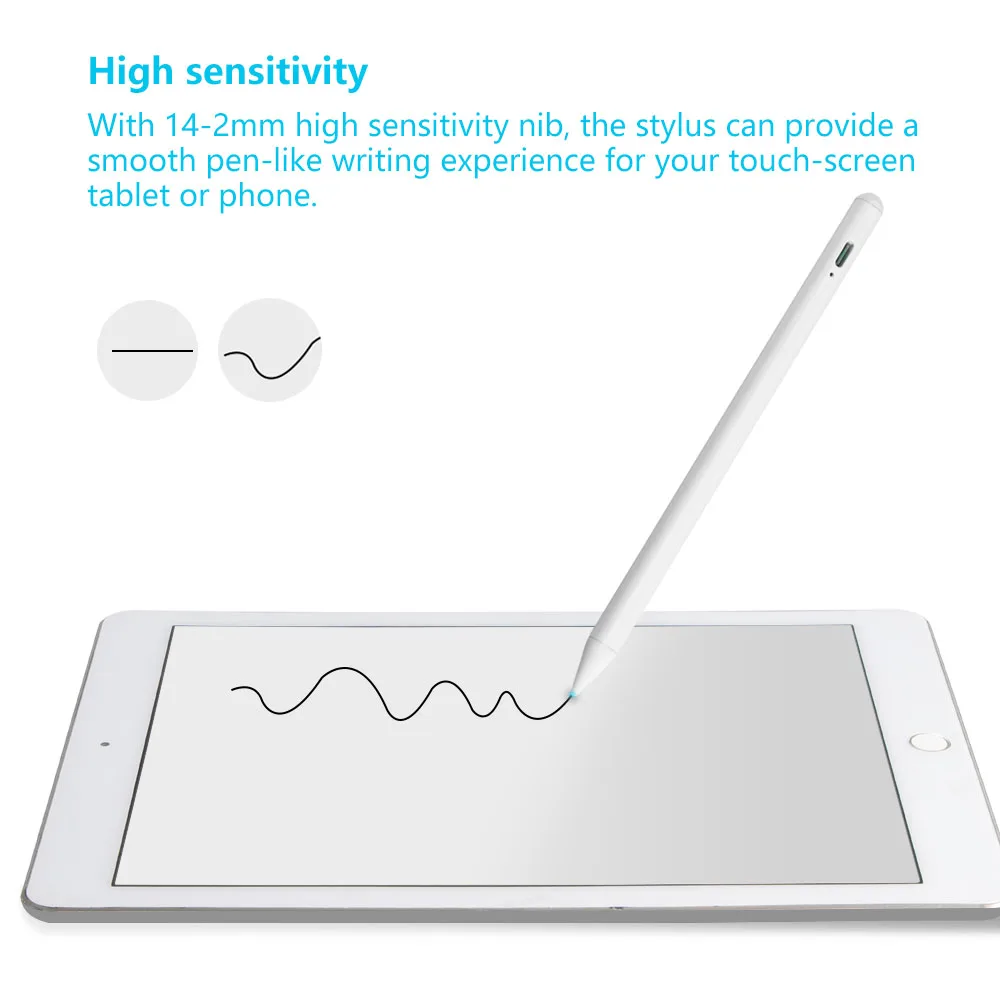 High sensitivity

With 14-2mm high sensitivity nib, the stylus can provide a smooth pen-like writing experience for your touch-screen tablet or phone.